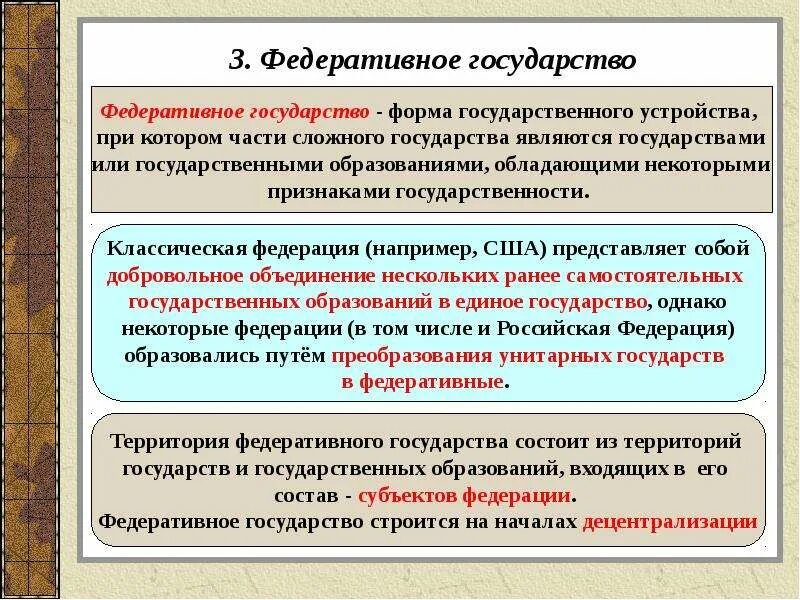 3. Федеративное государство

Федеративное государство - форма государственного устройства, при котором части сложного государства являются государствами или государственными образованиями, обладающими некоторыми признаками государственности.

Классическая федерация (например, США) представляет собой добровольное объединение нескольких ранее самостоятельных государственных образований в единое государство, однако некоторые федерации (в том числе и Российская Федерация) образовались путём преобразования унитарных государств в федеративные.

Территория федеративного государства состоит из территорий государств и государственных образований, входящих в его состав - субъектов федерации.
Федеративное государство строится на началах децентрализации